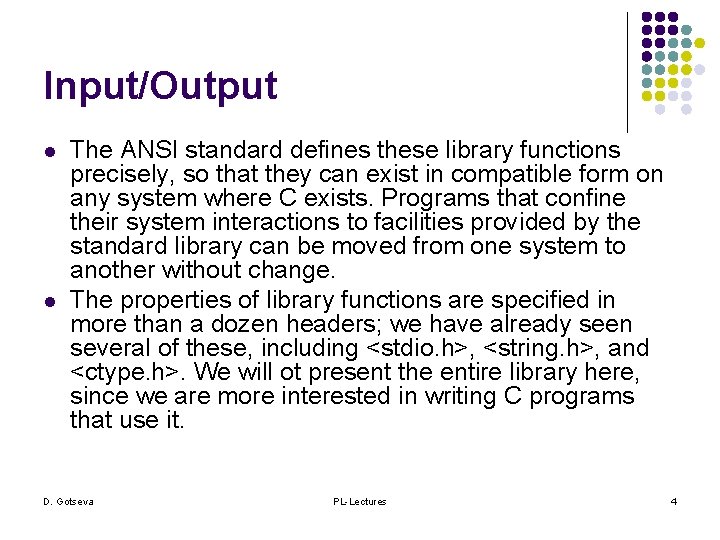 Input/Output

- The ANSI standard defines these library functions precisely, so that they can exist in compatible form on any system where C exists. Programs that confine their system interactions to facilities provided by the standard library can be moved from one system to another without change.
- The properties of library functions are specified in more than a dozen headers; we have already seen several of these, including <stdio.h>, <string.h>, and <ctype.h>. We will ot present the entire library here, since we are more interested in writing C programs that use it.

D. Gotseva

PL-Lectures

4